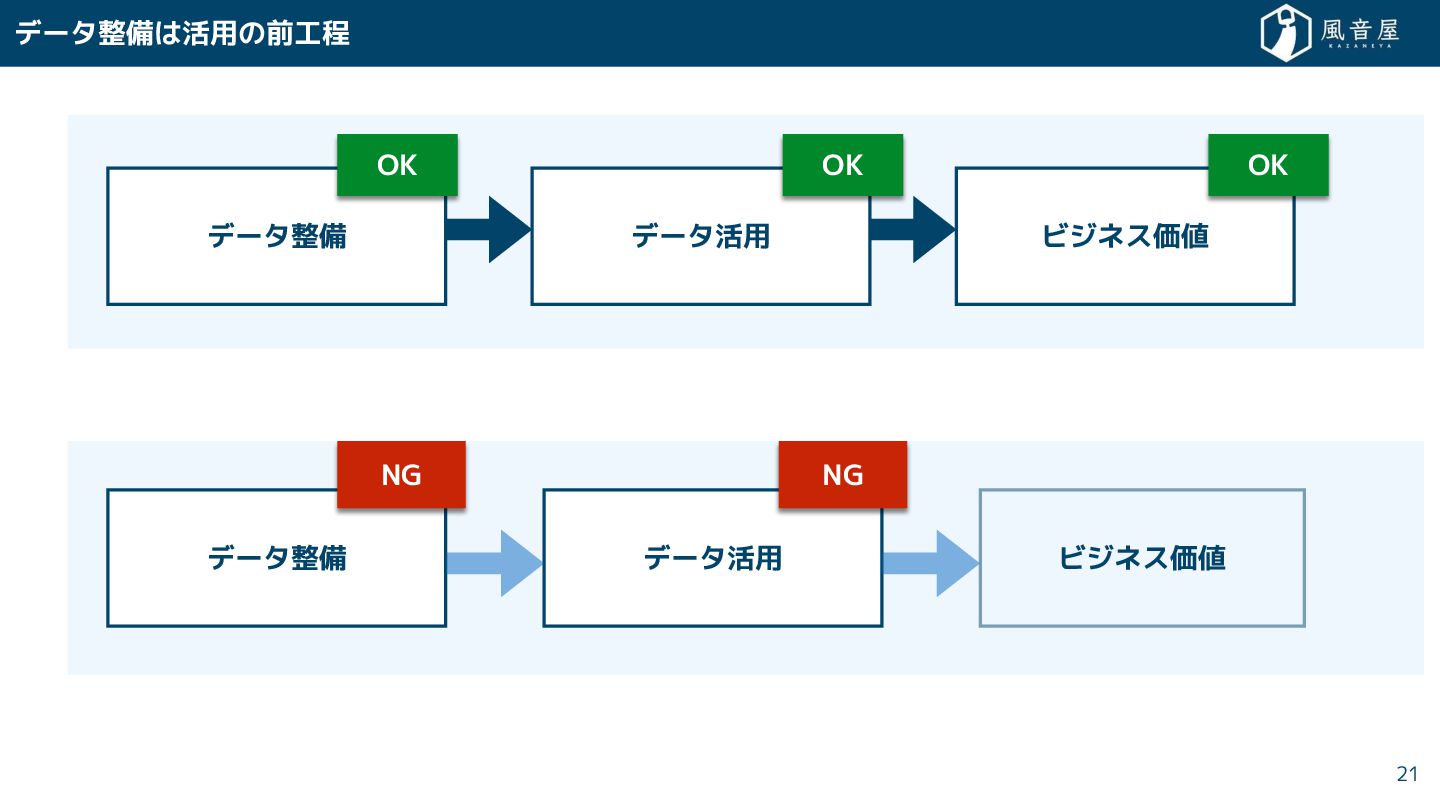 データ整備は活用の前工程

風音屋
KAZANEYA

OK
データ整備

OK
データ活用

OK
ビジネス価値

NG
データ整備

NG
データ活用

ビジネス価値

21